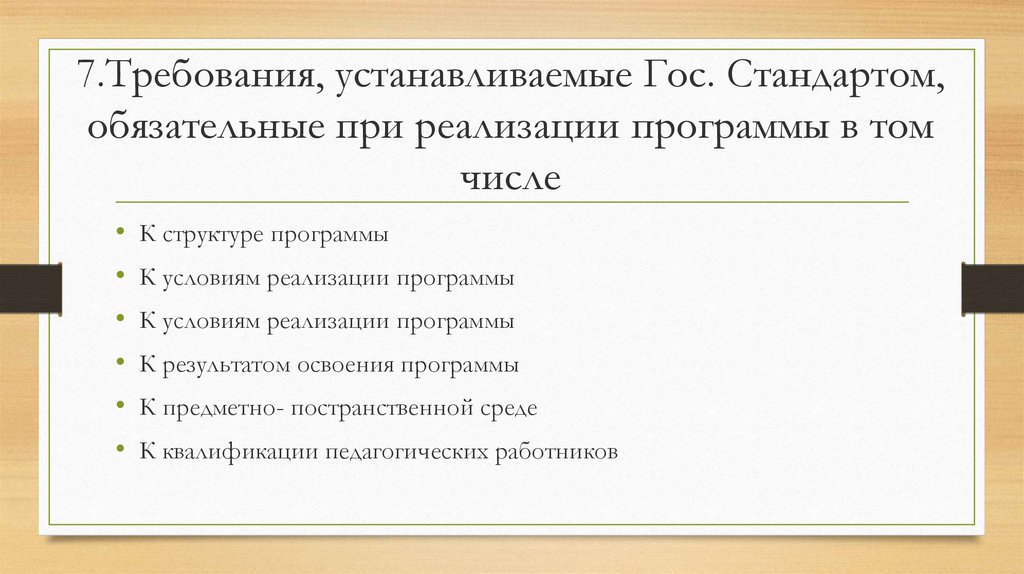 7.Требования, устанавливаемые Гос. Стандартом, обязательные при реализации программы в том числе

• К структуре программы
• К условиям реализации программы
• К условиям реализации программы
• К результатом освоения программы
• К предметно- постранственной среде
• К квалификации педагогических работников